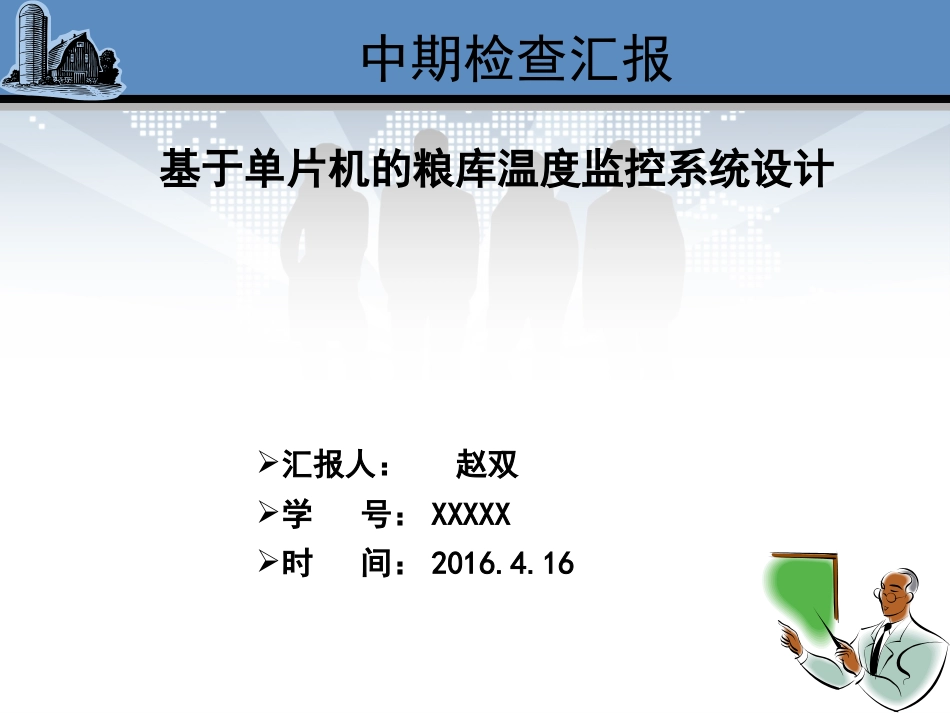 中期检查汇报

基于单片机的粮库温度监控系统设计

➢汇报人： 赵双
➢学 号：XXXXX
➢时 间：2016.4.16